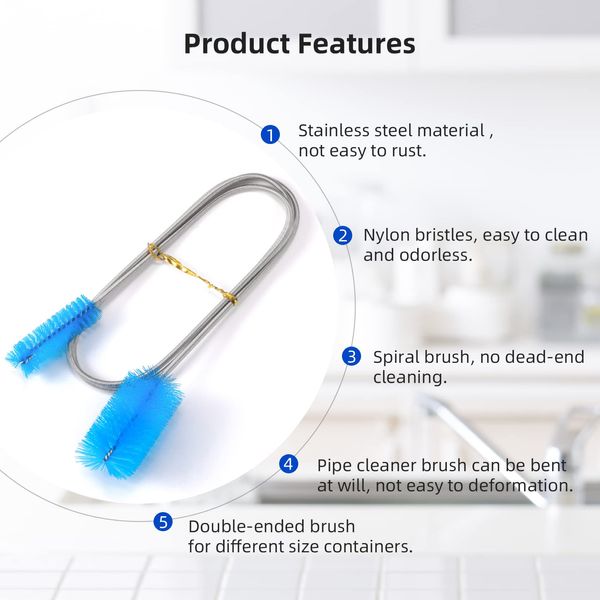 Product Features

1 Stainless steel material , not easy to rust.

2 Nylon bristles, easy to clean and odorless.

3 Spiral brush, no dead-end cleaning.

4 Pipe cleaner brush can be bent at will, not easy to deformation.

5 Double-ended brush for different size containers.